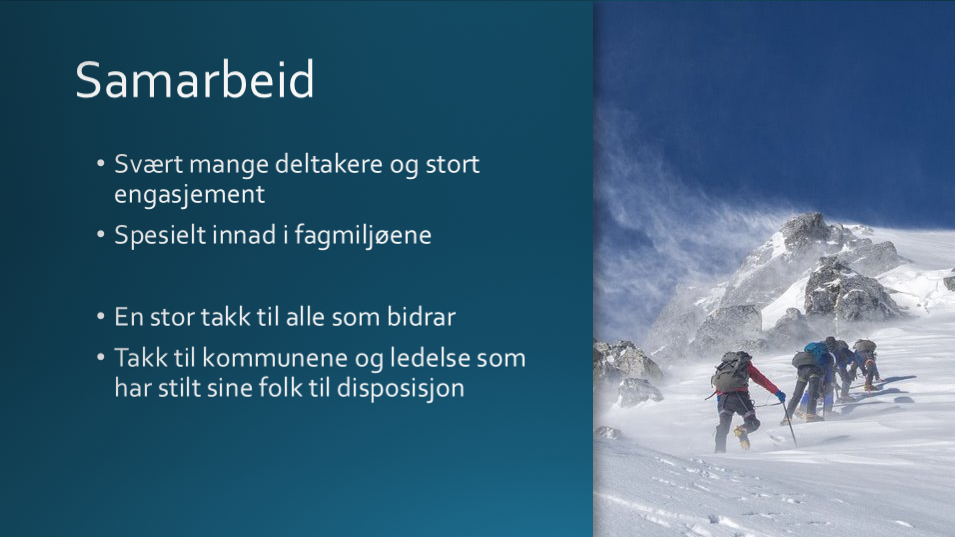 Samarbeid

• Svært mange deltakere og stort engasjement
• Spesielt innad i fagmiljøene

• En stor takk til alle som bidrar
• Takk til kommunene og ledelse som har stilt sine folk til disposisjon